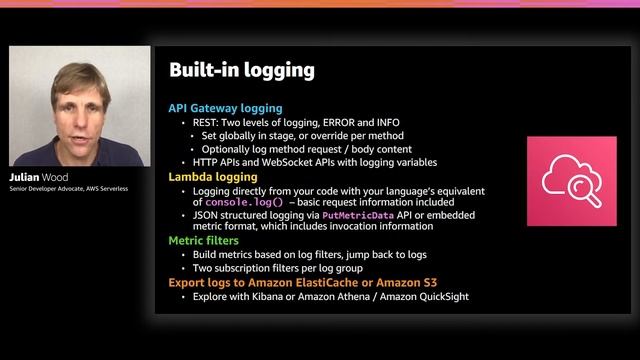 Julian Wood
Senior Developer Advocate, AWS Serverless

Built-in logging

API Gateway logging
• REST: Two levels of logging, ERROR and INFO
• Set globally in stage, or override per method
• Optionally log method request / body content
• HTTP APIs and WebSocket APIs with logging variables

Lambda logging
• Logging directly from your code with your language's equivalent of console.log() – basic request information included
• JSON structured logging via PutMetricData API or embedded metric format, which includes invocation information

Metric filters
• Build metrics based on log filters, jump back to logs
• Two subscription filters per log group

Export logs to Amazon ElastiCache or Amazon S3
• Explore with Kibana or Amazon Athena / Amazon QuickSight